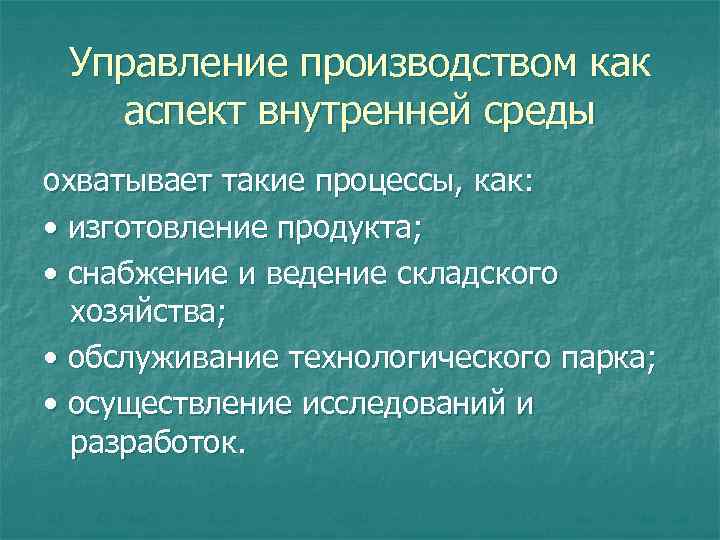 Управление производством как аспект внутренней среды

охватывает такие процессы, как:
• изготовление продукта;
• снабжение и ведение складского хозяйства;
• обслуживание технологического парка;
• осуществление исследований и разработок.